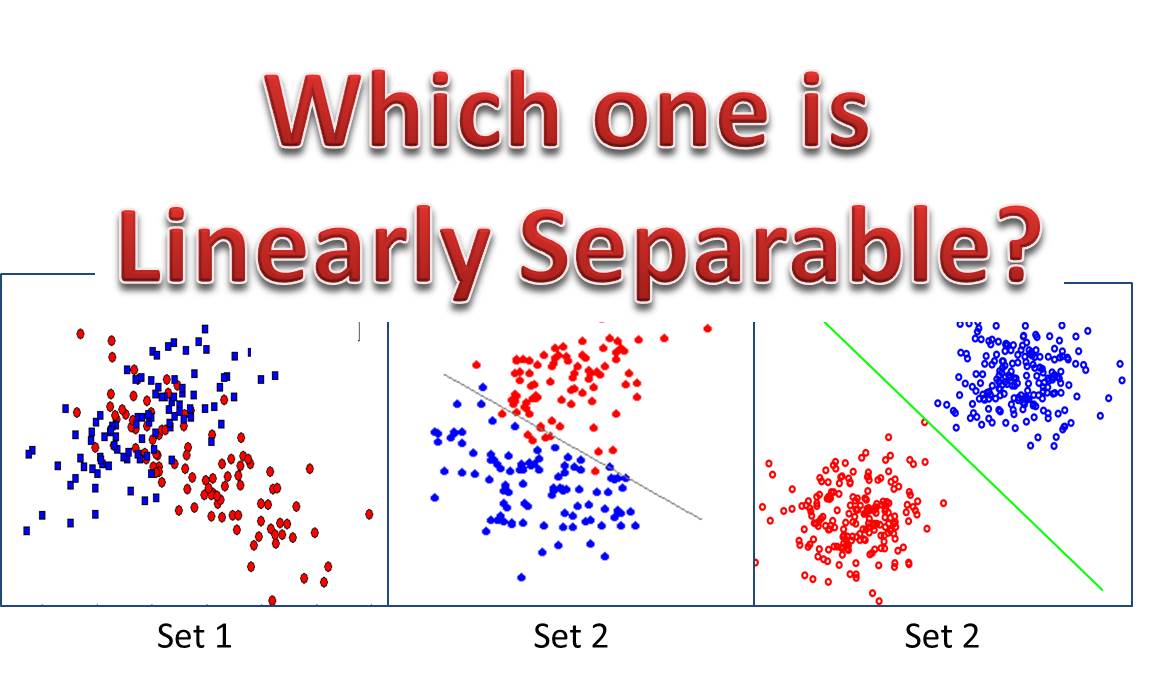 Which one is Linearly Separable?

Set 1

Set 2

Set 2